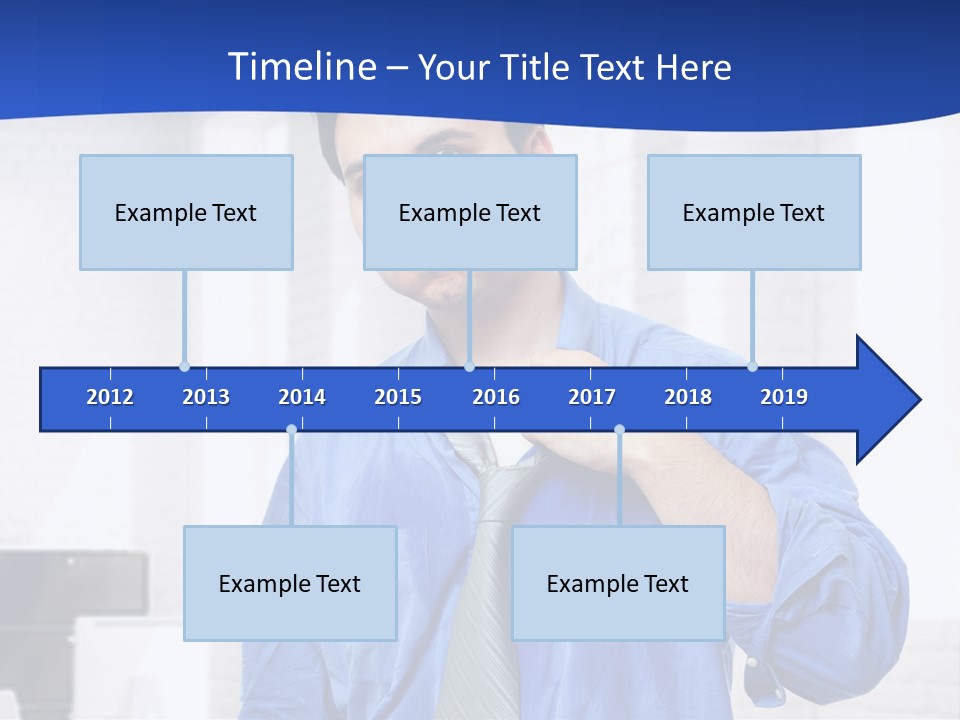 Timeline – Your Title Text Here

Example Text

Example Text

Example Text

2012 2013 2014 2015 2016 2017 2018 2019

Example Text

Example Text